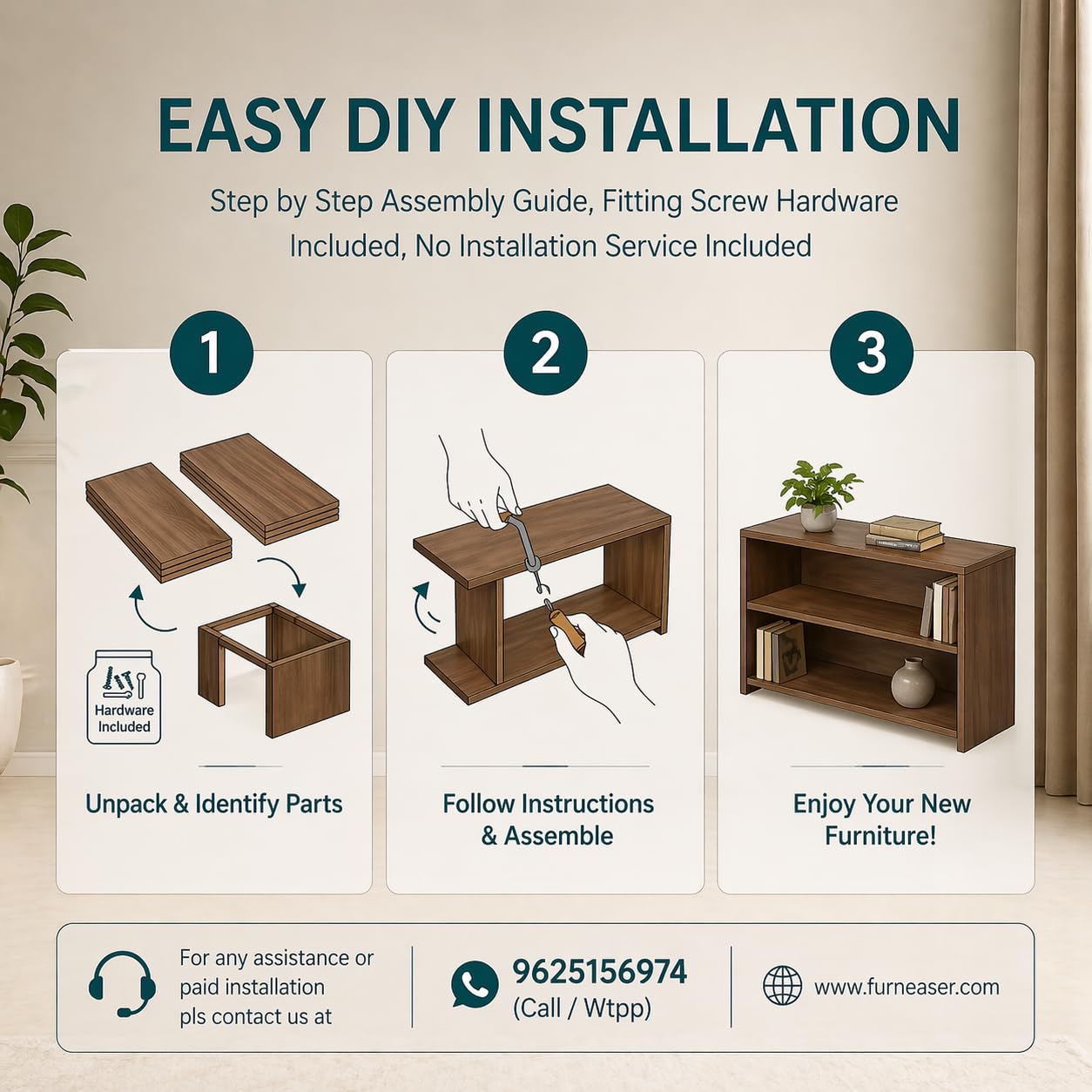 EASY DIY INSTALLATION

Step by Step Assembly Guide, Fitting Screw Hardware Included, No Installation Service Included

1

Hardware Included

Unpack & Identify Parts

2

Follow Instructions & Assemble

3

Enjoy Your New Furniture!

For any assistance or paid installation pls contact us at

9625156974
(Call / Wtpp)

www.furneaser.com